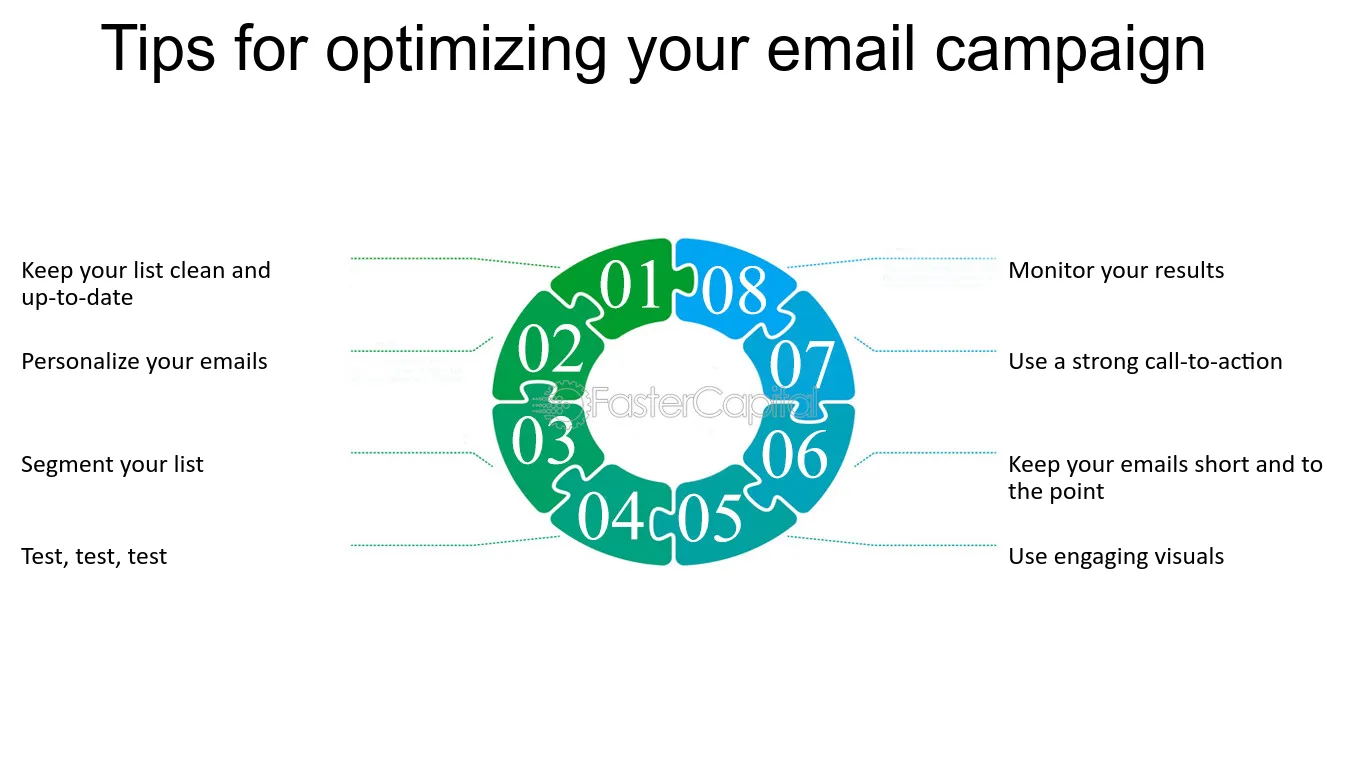 Tips for optimizing your email campaign

Keep your list clean and up-to-date

Personalize your emails

Segment your list

Test, test, test

01

02

03

04

05

06

07

08

FasterCapital

Monitor your results

Use a strong call-to-action

Keep your emails short and to the point

Use engaging visuals